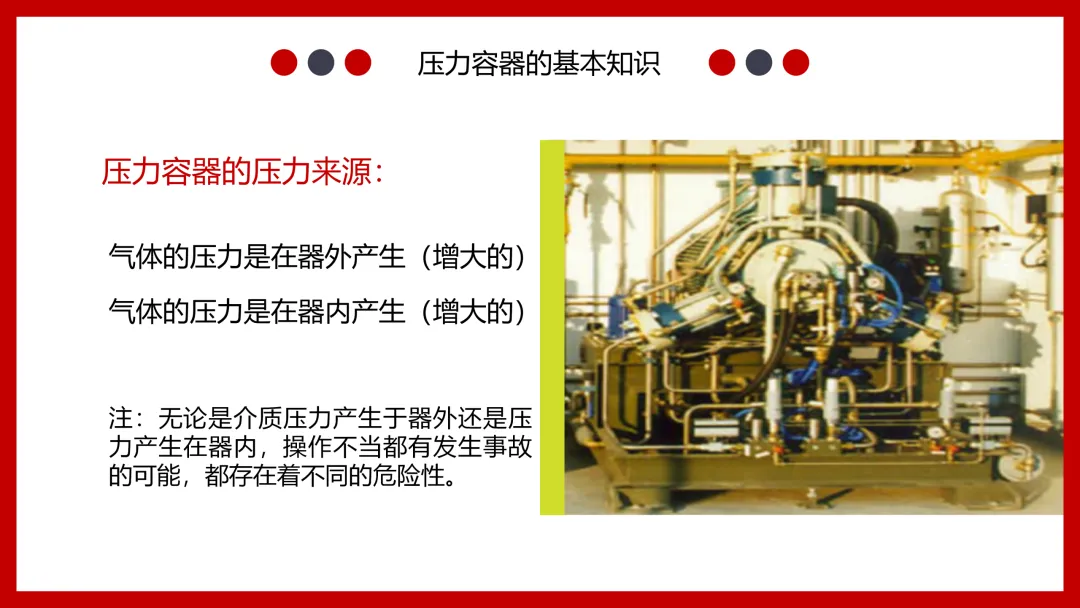 压力容器的基本知识

压力容器的压力来源：

气体的压力是在器外产生（增大的）

气体的压力是在器内产生（增大的）

注：无论是介质压力产生于器外还是压力产生在器内，操作不当都有发生事故的可能，都存在着不同的危险性。